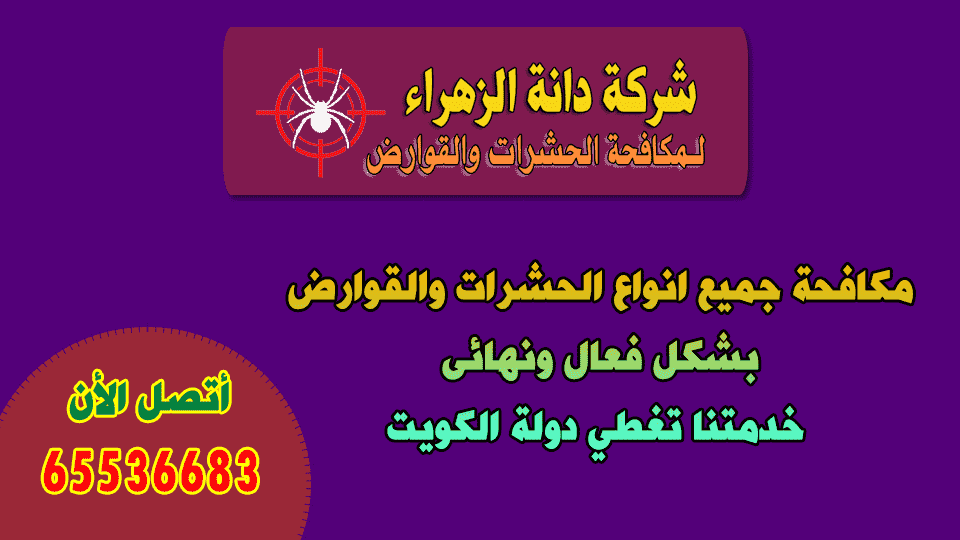 شركة دانة الزهراء
لمكافحة الحشرات والقوارض

مكافحة جميع انواع الحشرات والقوارض
بشكل فعال ونهائى
خدمتنا تغطي دولة الكويت

أتصل الأن
65536683